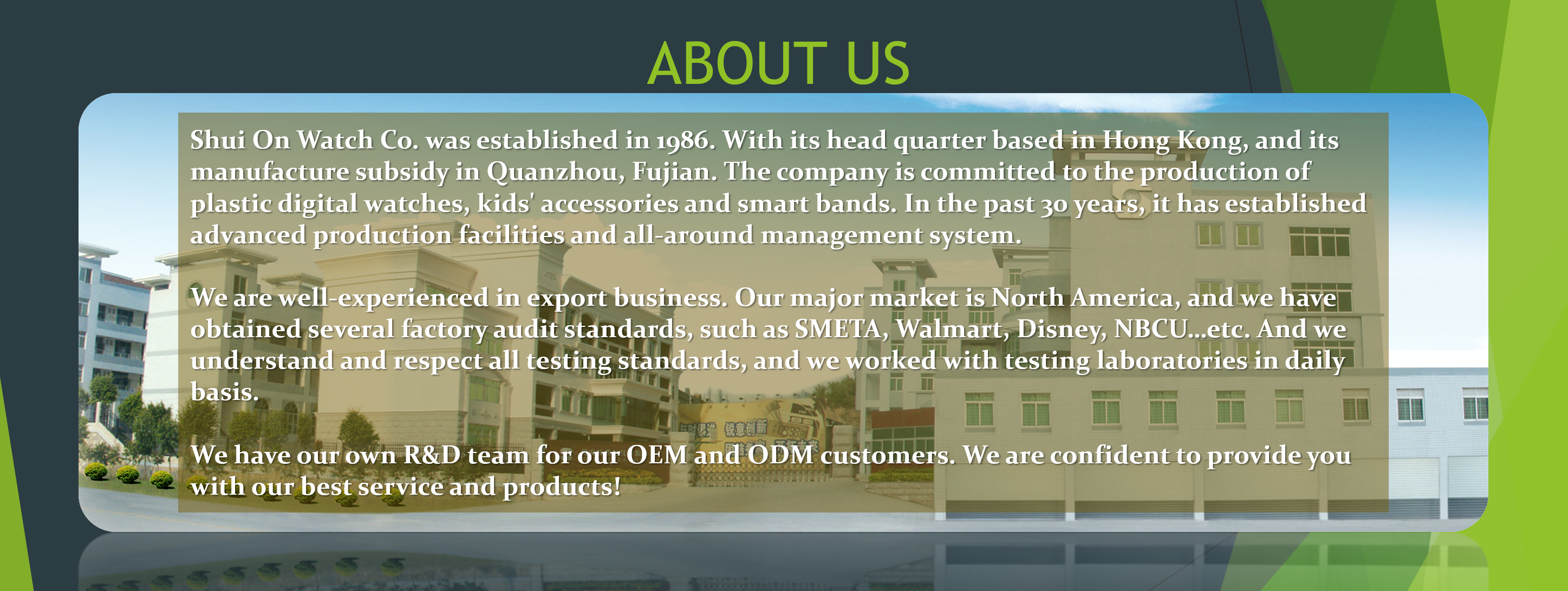 ABOUT US

Shui On Watch Co. was established in 1986. With its head quarter based in Hong Kong, and its manufacture subsidy in Quanzhou, Fujian. The company is committed to the production of plastic digital watches, kids' accessories and smart bands. In the past 30 years, it has established advanced production facilities and all-around management system.

We are well-experienced in export business. Our major market is North America, and we have obtained several factory audit standards, such as SMETA, Walmart, Disney, NBCU...etc. And we understand and respect all testing standards, and we worked with testing laboratories in daily basis.

We have our own R&D team for our OEM and ODM customers. We are confident to provide you with our best service and products!